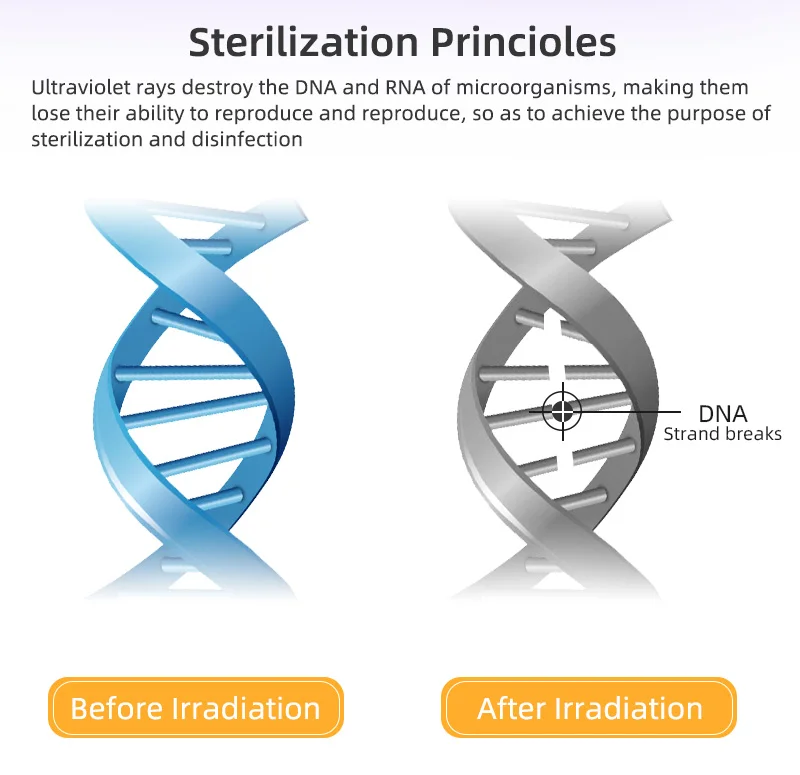 Sterilization Princioles

Ultraviolet rays destroy the DNA and RNA of microorganisms, making them lose their ability to reproduce and reproduce, so as to achieve the purpose of sterilization and disinfection

DNA
Strand breaks

Before Irradiation

After Irradiation